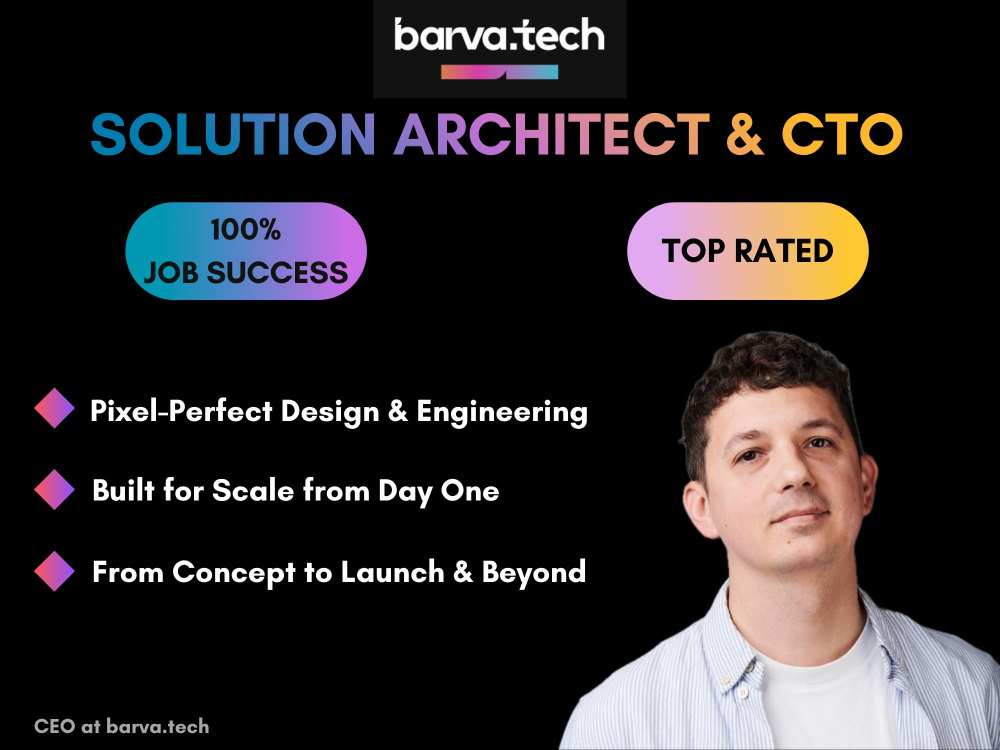 barva.tech

SOLUTION ARCHITECT & CTO

100%
JOB SUCCESS

TOP RATED

Pixel-Perfect Design & Engineering

Built for Scale from Day One

From Concept to Launch & Beyond

CEO at barva.tech